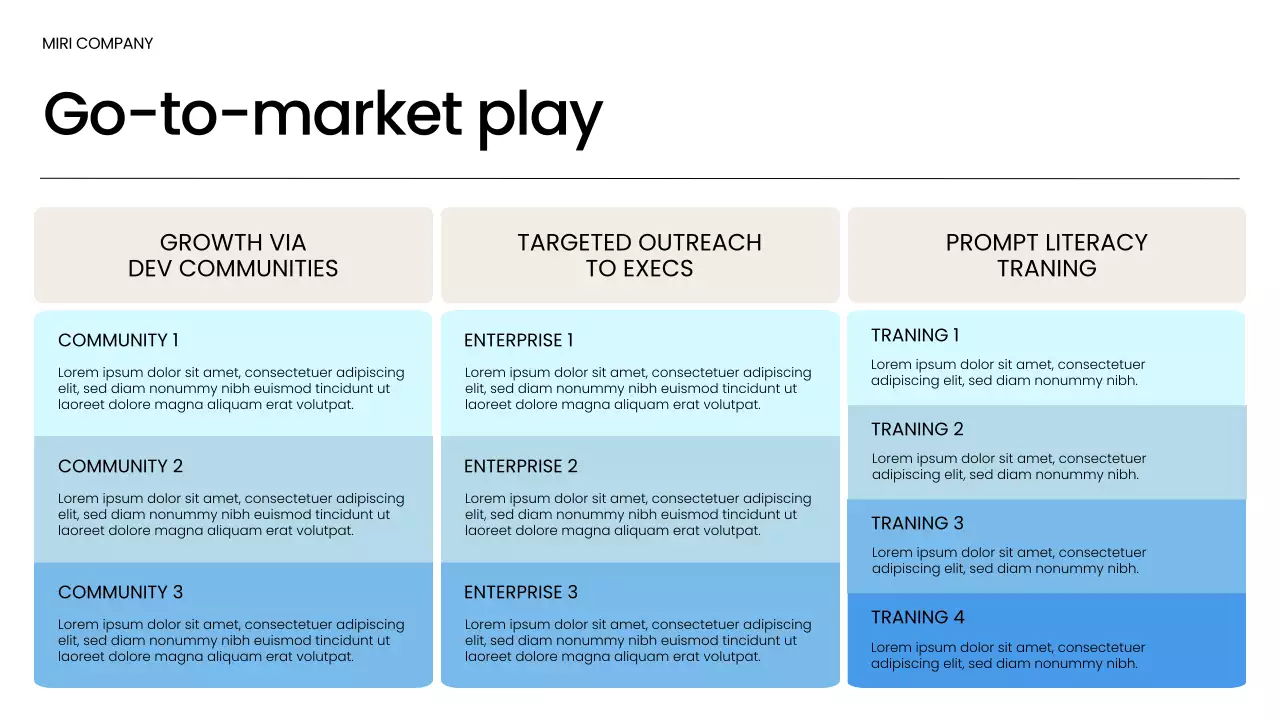 MIRI COMPANY

Go-to-market play

GROWTH VIA DEV COMMUNITIES

COMMUNITY 1

Lorem ipsum dolor sit amet, consectetuer adipiscing elit, sed diam nonummy nibh euismod tincidunt ut laoreet dolore magna aliquam erat volutpat.

COMMUNITY 2

Lorem ipsum dolor sit amet, consectetuer adipiscing elit, sed diam nonummy nibh euismod tincidunt ut laoreet dolore magna aliquam erat volutpat.

COMMUNITY 3

Lorem ipsum dolor sit amet, consectetuer adipiscing elit, sed diam nonummy nibh euismod tincidunt ut laoreet dolore magna aliquam erat volutpat.

TARGETED OUTREACH TO EXECS

ENTERPRISE 1

Lorem ipsum dolor sit amet, consectetuer adipiscing elit, sed diam nonummy nibh euismod tincidunt ut laoreet dolore magna aliquam erat volutpat.

ENTERPRISE 2

Lorem ipsum dolor sit amet, consectetuer adipiscing elit, sed diam nonummy nibh euismod tincidunt ut laoreet dolore magna aliquam erat volutpat.

ENTERPRISE 3

Lorem ipsum dolor sit amet, consectetuer adipiscing elit, sed diam nonummy nibh euismod tincidunt ut laoreet dolore magna aliquam erat volutpat.

PROMPT LITERACY TRANING

TRANING 1

Lorem ipsum dolor sit amet, consectetuer adipiscing elit, sed diam nonummy nibh.

TRANING 2

Lorem ipsum dolor sit amet, consectetuer adipiscing elit, sed diam nonummy nibh.

TRANING 3

Lorem ipsum dolor sit amet, consectetuer adipiscing elit, sed diam nonummy nibh.

TRANING 4

Lorem ipsum dolor sit amet, consectetuer adipiscing elit, sed diam nonummy nibh.